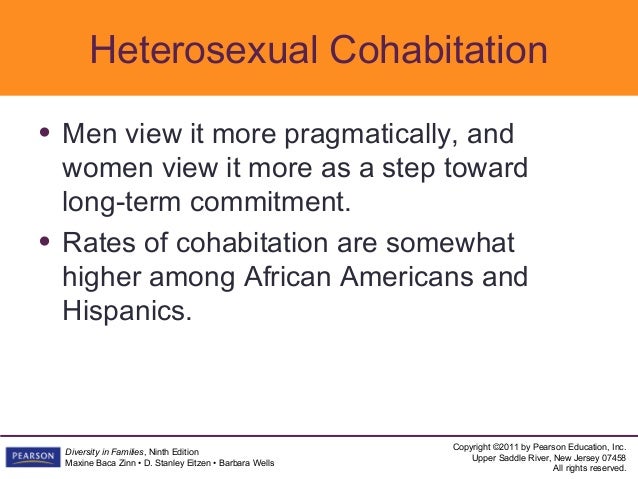 Heterosexual Cohabitation

• Men view it more pragmatically, and women view it more as a step toward long-term commitment.

• Rates of cohabitation are somewhat higher among African Americans and Hispanics.

PEARSON

Diversity in Families, Ninth Edition
Maxine Baca Zinn • D. Stanley Eitzen • Barbara Wells

Copyright ©2011 by Pearson Education, Inc.
Upper Saddle River, New Jersey 07458
All rights reserved.